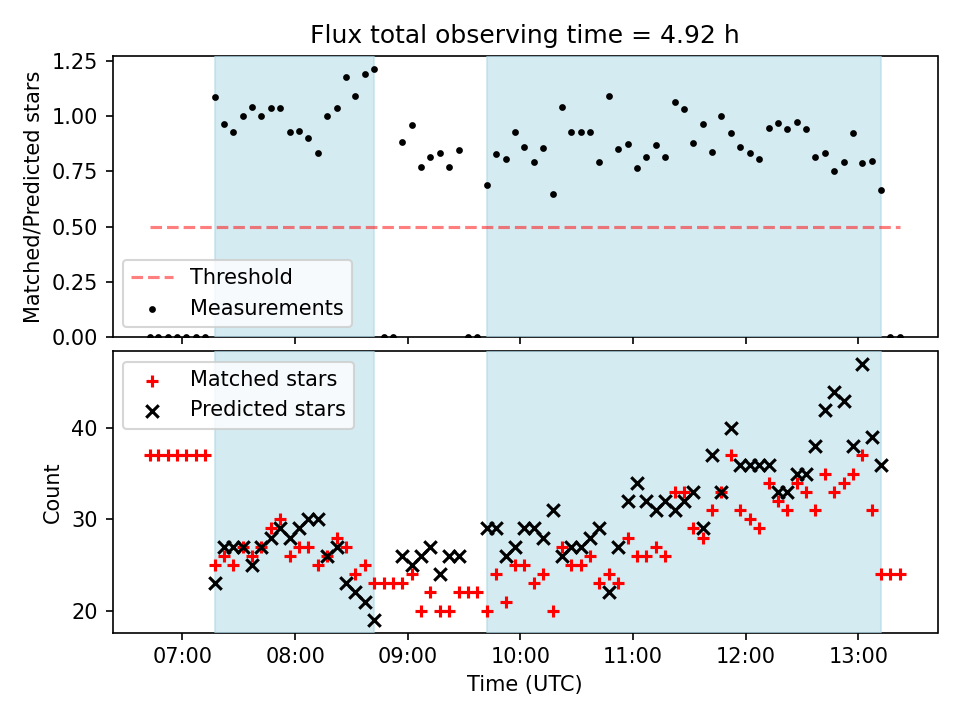 Flux total observing time = 4.92 h

Matched/Predicted stars

1.25
1.00
0.75
0.50
0.25
0.00

Threshold
Measurements

Matched stars
Predicted stars

Count

40
30
20

07:00
08:00
09:00
10:00
11:00
12:00
13:00

Time (UTC)